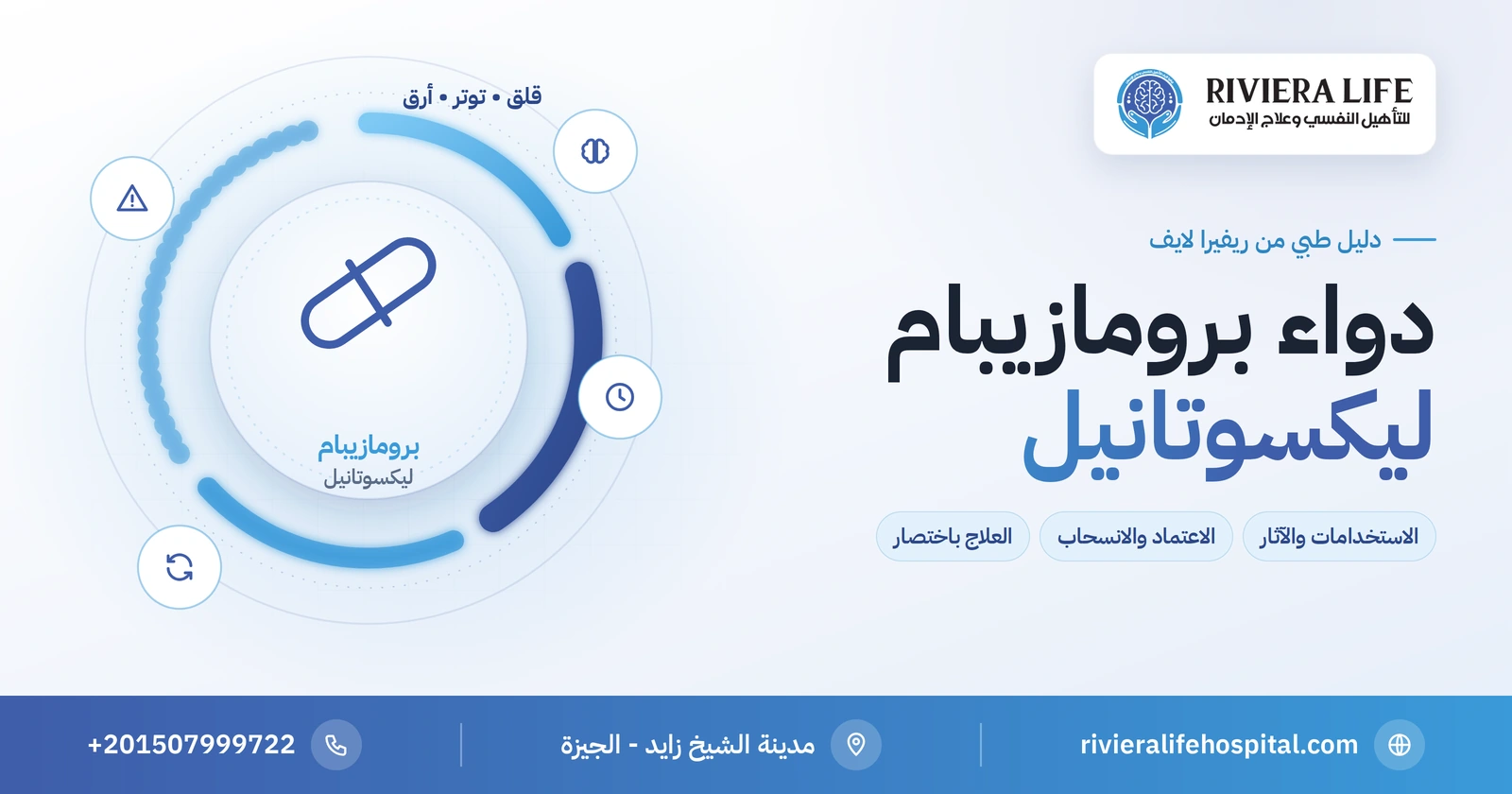 RIVIERA LIFE
للتأهيل النفسي وعلاج الإدمان

دليل طبي من ريفيرا لايف

دواء برومازيبام
ليكسوتانيل

الاستخدامات والآثار
الاعتماد والانسحاب
العلاج باختصار

قلق • توتر • أرق

برومازيبام
ليكسوتانيل

rivieralifehospital.com
مدينة الشيخ زايد - الجيزة
+201507999722